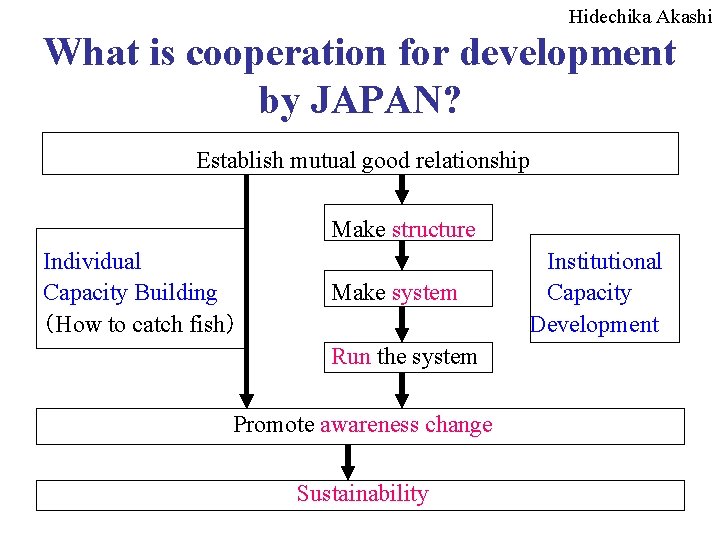 Hidechika Akashi

What is cooperation for development by JAPAN?

Establish mutual good relationship

Individual Capacity Building （How to catch fish）

Make structure

Make system

Run the system

Institutional Capacity Development

Promote awareness change

Sustainability